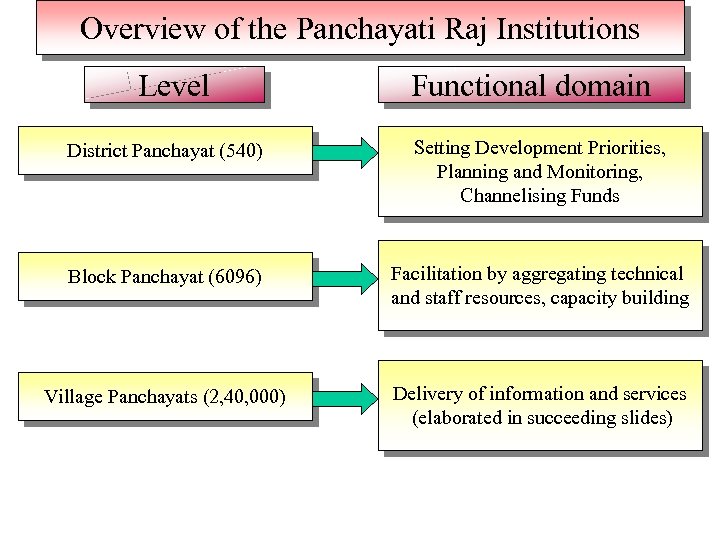 Overview of the Panchayati Raj Institutions

Level

Functional domain

District Panchayat (540)

Setting Development Priorities, Planning and Monitoring, Channelising Funds

Block Panchayat (6096)

Facilitation by aggregating technical and staff resources, capacity building

Village Panchayats (2,40,000)

Delivery of information and services (elaborated in succeeding slides)